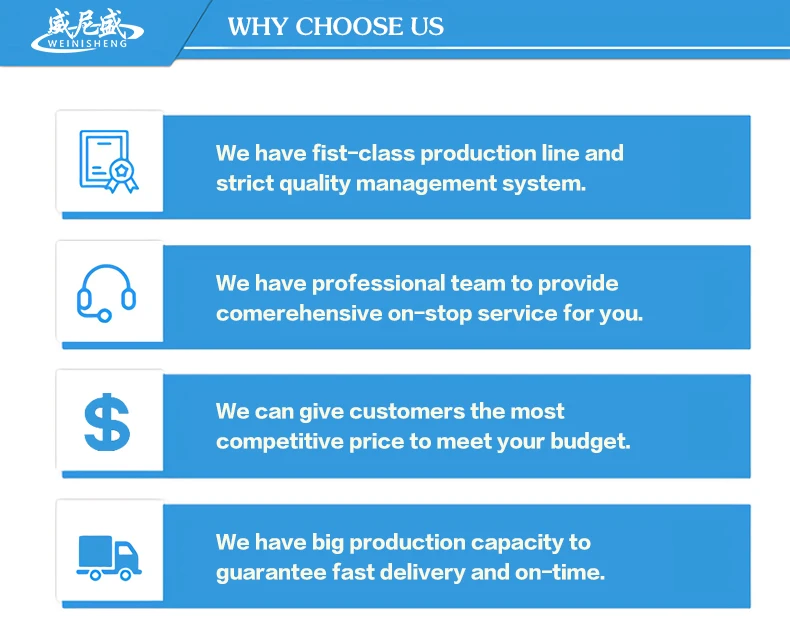 威尼盛
WEINISHENG

WHY CHOOSE US

We have fist-class production line and strict quality management system.

We have professional team to provide comerehensive on-stop service for you.

$

We can give customers the most competitive price to meet your budget.

We have big production capacity to guarantee fast delivery and on-time.